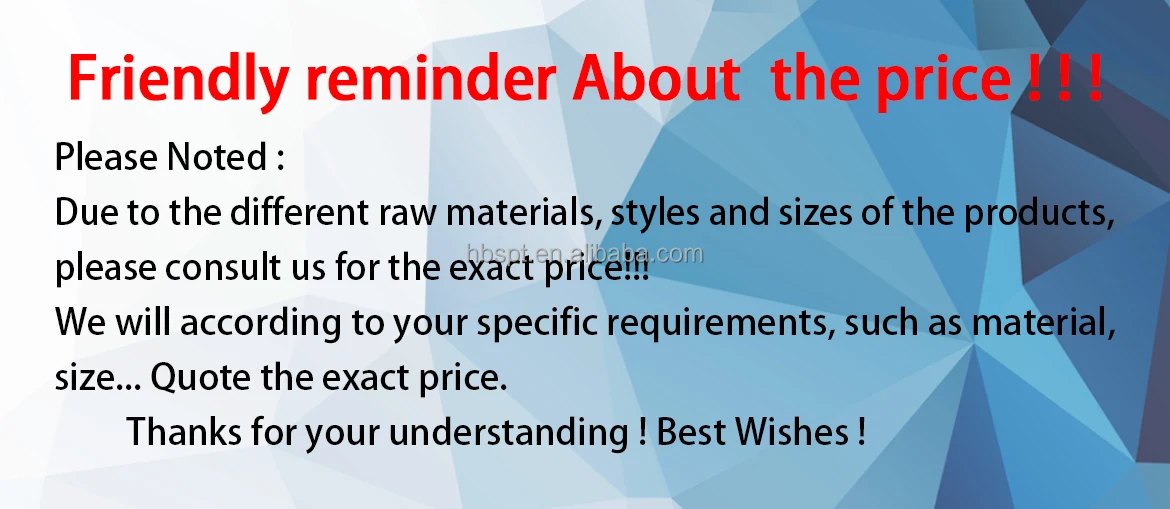 Friendly reminder About the price ! ! !

Please Noted :
Due to the different raw materials, styles and sizes of the products, please consult us for the exact price!!!
We will according to your specific requirements, such as material, size... Quote the exact price.
Thanks for your understanding ! Best Wishes !

hbspt.en.alibaba.com